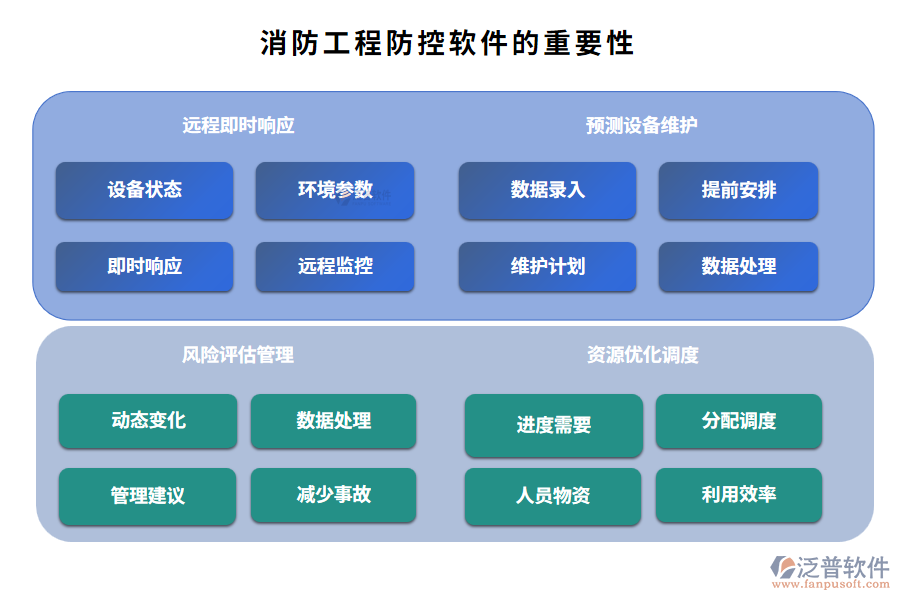 消防工程防控软件的重要性

远程即时响应

设备状态

环境参数

即时响应

远程监控

预测设备维护

数据录入

提前安排

维护计划

数据处理

风险评估管理

动态变化

数据处理

管理建议

减少事故

资源优化调度

进度需要

分配调度

人员物资

利用效率

泛普软件
www.fanpusoft.com